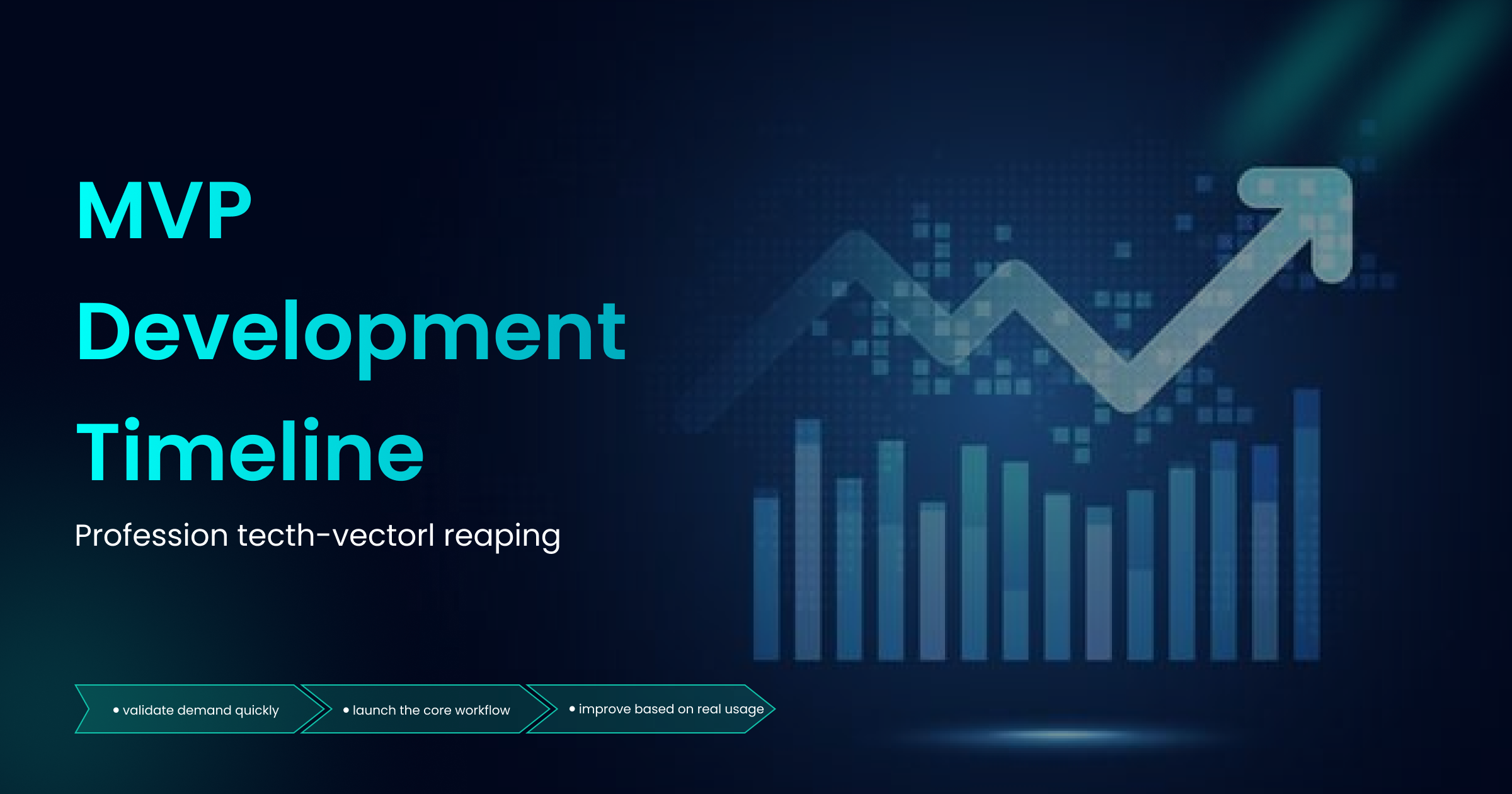 MVP
Development
Timeline

Profession tecth-vectorl reaping

• validate demand quickly
• launch the core workflow
• improve based on real usage